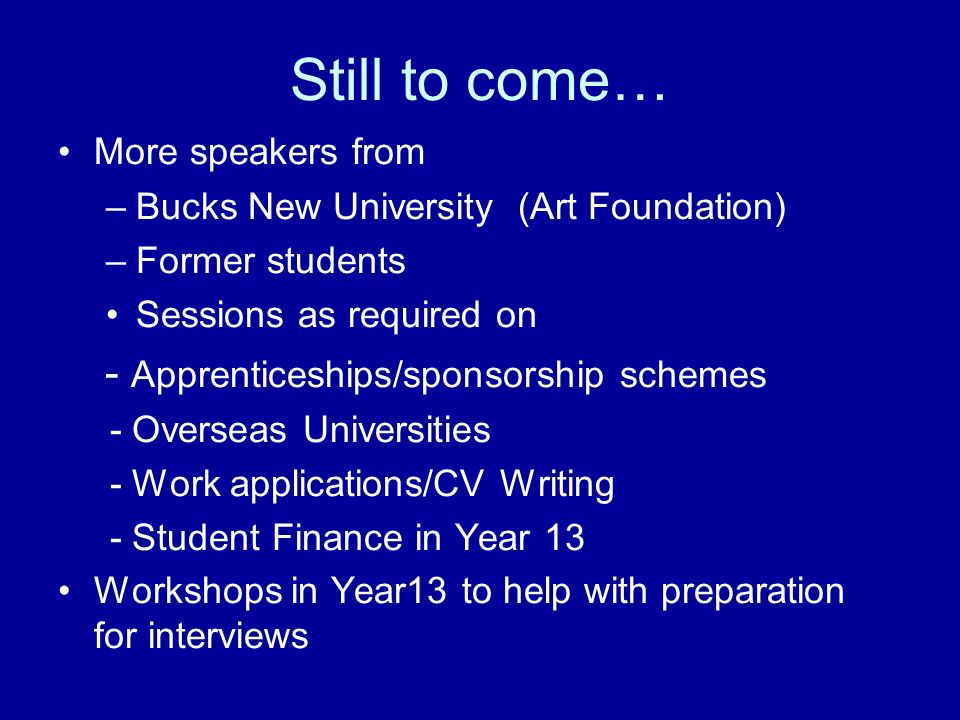 Still to come…

• More speakers from
– Bucks New University (Art Foundation)
– Former students
• Sessions as required on
- Apprenticeships/sponsorship schemes
- Overseas Universities
- Work applications/CV Writing
- Student Finance in Year 13
• Workshops in Year13 to help with preparation for interviews